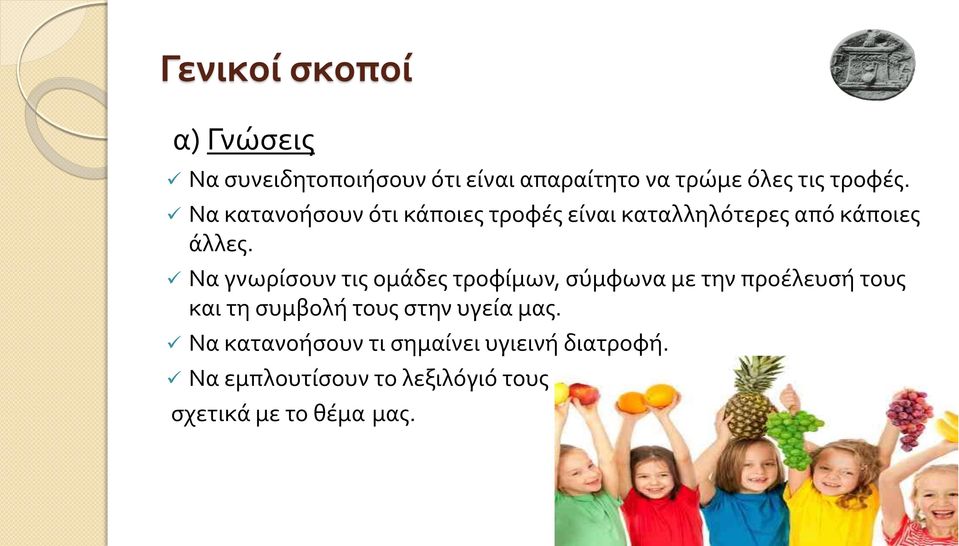 Γενικοί σκοποί

α) Γνώσεις

✓ Να συνειδητοποιήσουν ότι είναι απαραίτητο να τρώμε όλες τις τροφές.

✓ Να κατανοήσουν ότι κάποιες τροφές είναι καταλληλότερες από κάποιες άλλες.

✓ Να γνωρίσουν τις ομάδες τροφίμων, σύμφωνα με την προέλευσή τους και τη συμβολή τους στην υγεία μας.

✓ Να κατανοήσουν τι σημαίνει υγιεινή διατροφή.

✓ Να εμπλουτίσουν το λεξιλόγιό τους σχετικά με το θέμα μας.